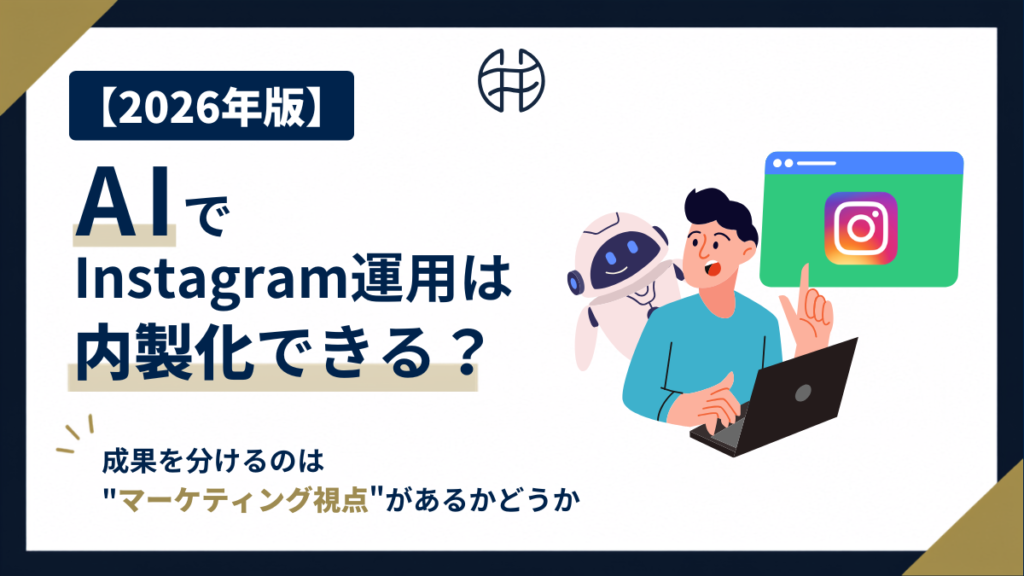 【2026年版】

AIで
Instagram運用は
内製化できる？

成果を分けるのは
"マーケティング視点"があるかどうか